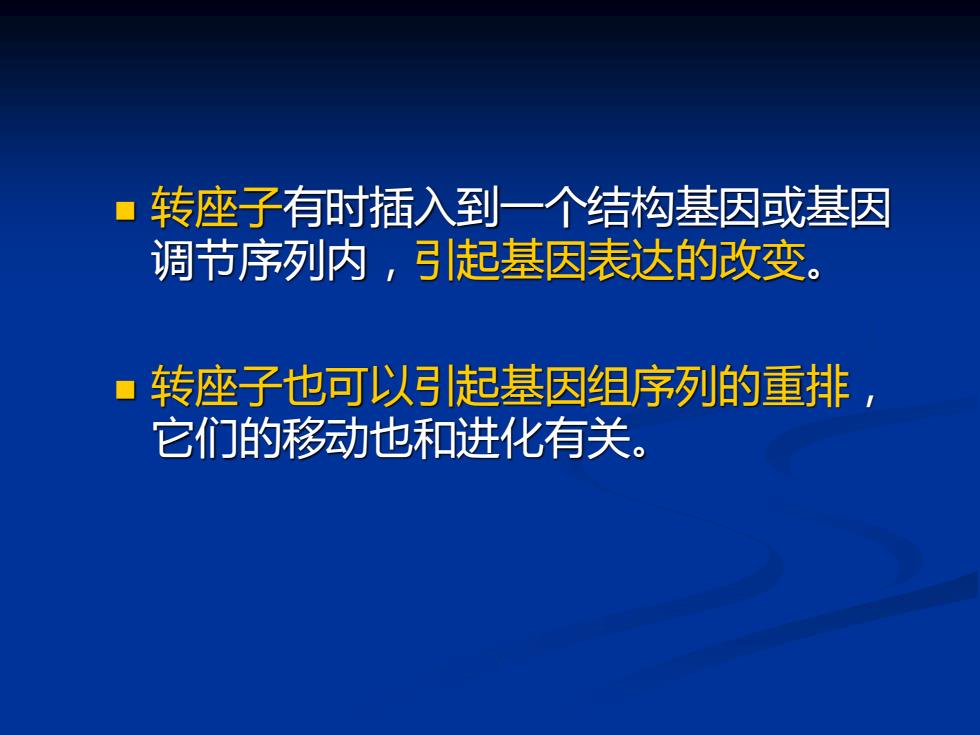 ■ 转座子有时插入到一个结构基因或基因调节序列内，引起基因表达的改变。

■ 转座子也可以引起基因组序列的重排，它们的移动也和进化有关。